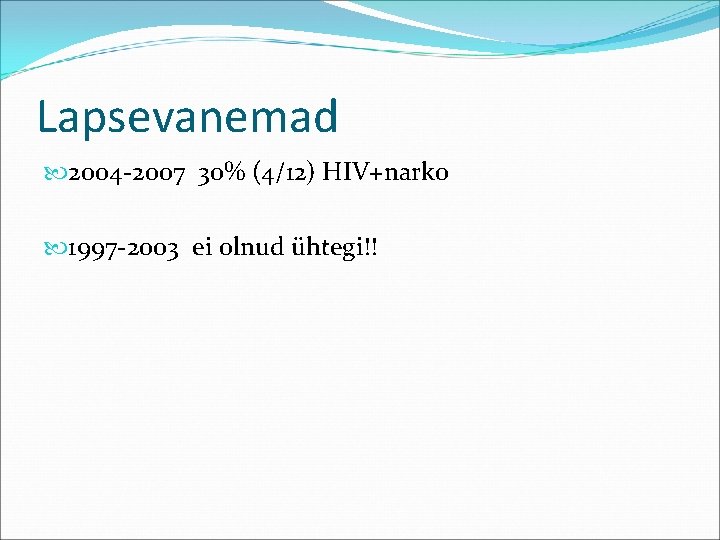 Lapsevanemad

2004-2007 30% (4/12) HIV+narko

1997-2003 ei olnud ühtegi!!